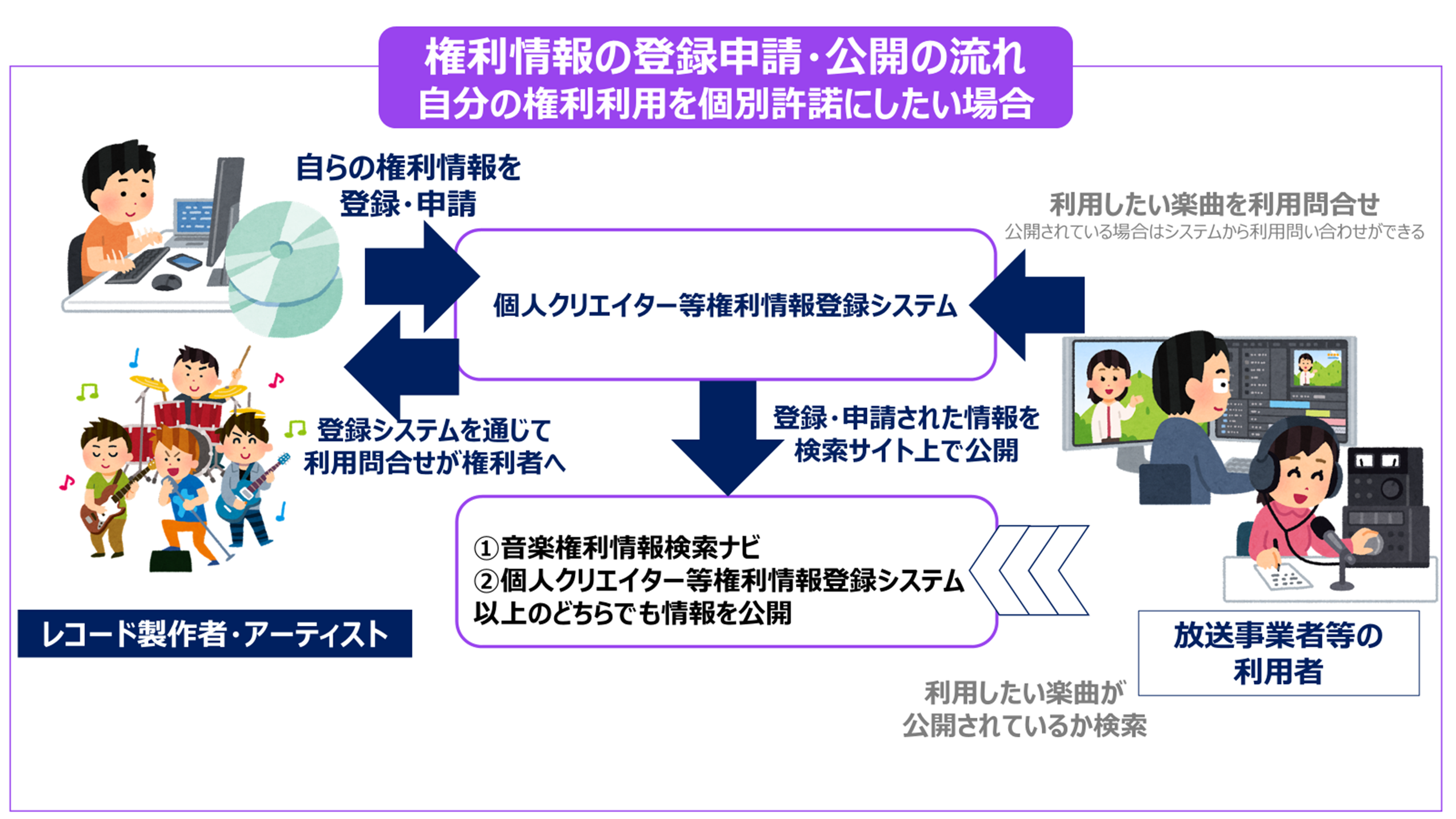 権利情報の登録申請・公開の流れ
自分の権利利用を個別許諾にしたい場合

自らの権利情報を
登録・申請

利用したい楽曲を利用問合せ
公開されている場合はシステムから利用問い合わせができる

個人クリエイター等権利情報登録システム

登録システムを通じて
利用問合せが権利者へ

登録・申請された情報を
検索サイト上で公開

①音楽権利情報検索ナビ
②個人クリエイター等権利情報登録システム
以上のどちらでも情報を公開

レコード製作者・アーティスト

放送事業者等の
利用者

利用したい楽曲が
公開されているか検索